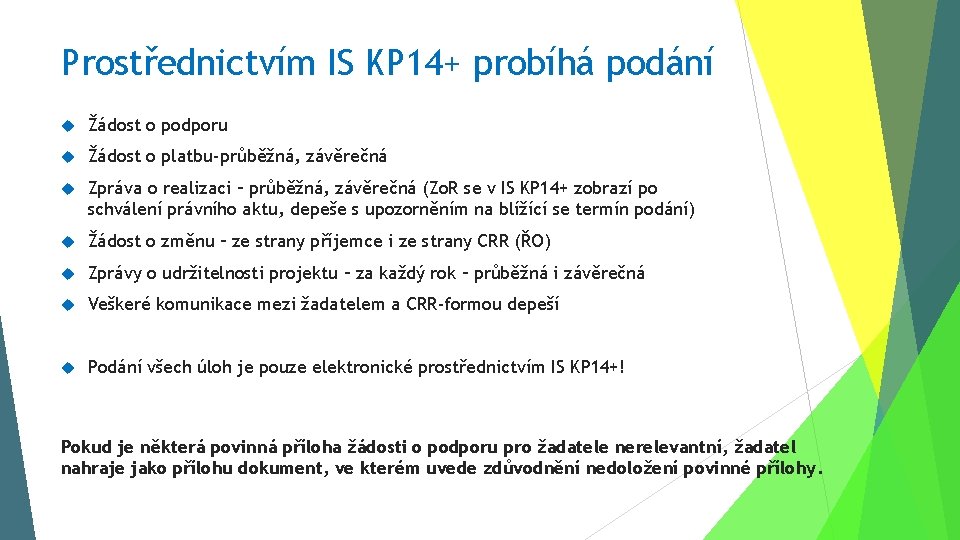 Prostřednictvím IS KP14+ probíhá podání

Žádost o podporu

Žádost o platbu-průběžná, závěrečná

Zpráva o realizaci – průběžná, závěrečná (ZoR se v IS KP14+ zobrazí po schválení právního aktu, depeše s upozorněním na blížící se termín podání)

Žádost o změnu – ze strany příjemce i ze strany CRR (ŘO)

Zprávy o udržitelnosti projektu – za každý rok – průběžná i závěrečná

Veškeré komunikace mezi žadatelem a CRR-formou depeší

Podání všech úloh je pouze elektronické prostřednictvím IS KP14+!

Pokud je některá povinná příloha žádosti o podporu pro žadatele nerelevantní, žadatel nahraje jako přílohu dokument, ve kterém uvede zdůvodnění nedoložení povinné přílohy.